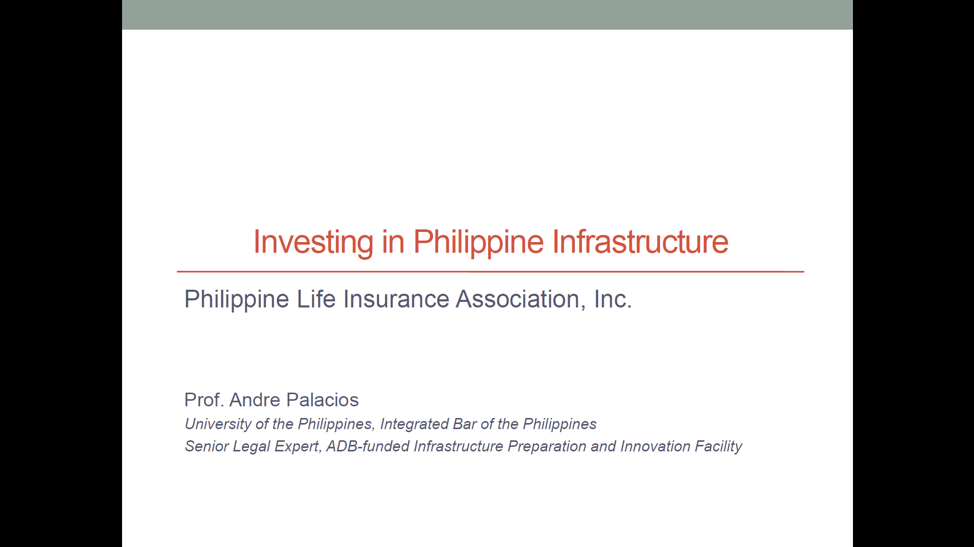 Investing in Philippine Infrastructure

Philippine Life Insurance Association, Inc.

Prof. Andre Palacios
University of the Philippines, Integrated Bar of the Philippines
Senior Legal Expert, ADB-funded Infrastructure Preparation and Innovation Facility